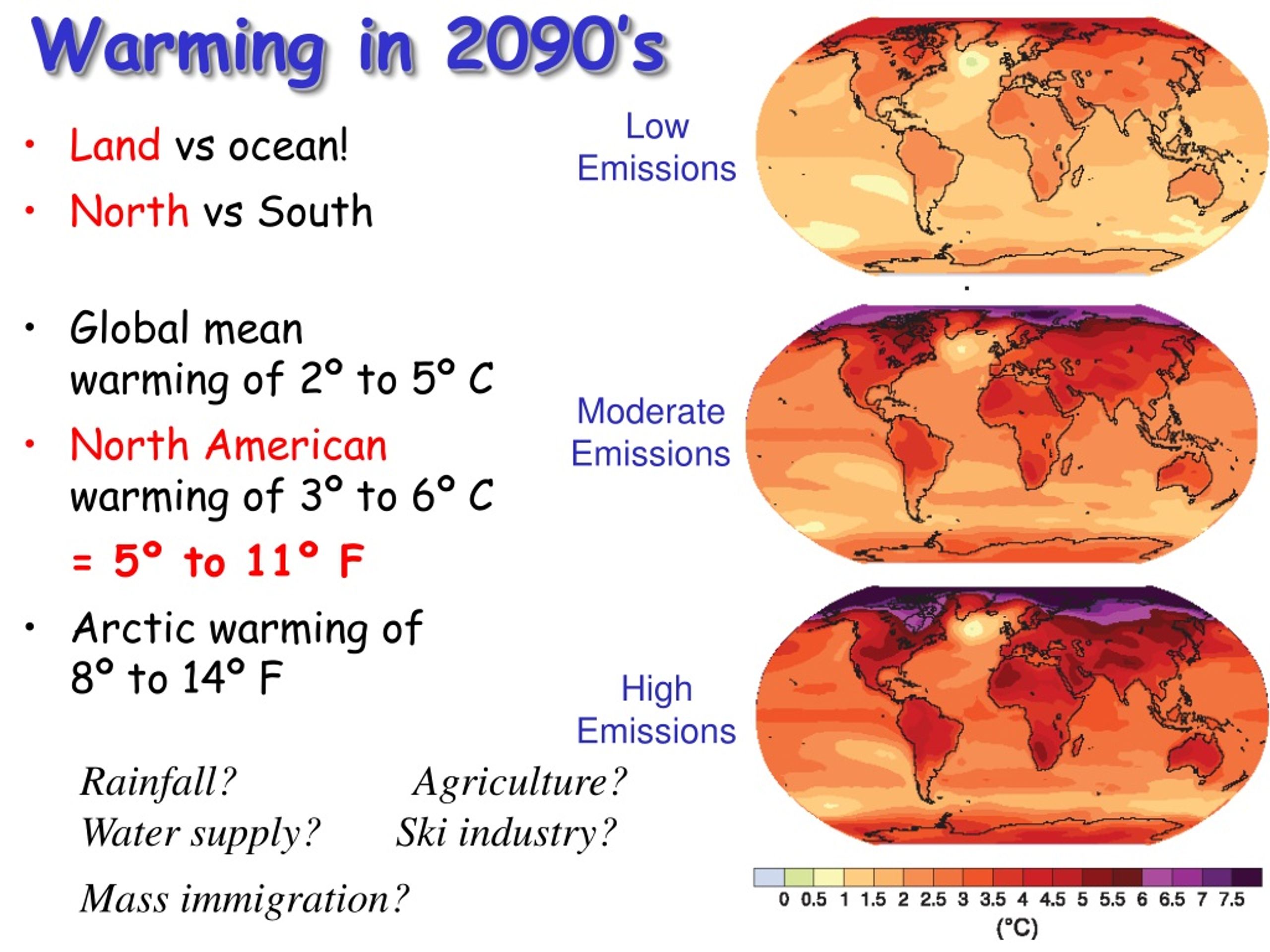 Warming in 2090's

• Land vs ocean!

• North vs South

• Global mean warming of 2° to 5° C

• North American warming of 3° to 6° C

= 5° to 11° F

• Arctic warming of 8° to 14° F

Rainfall? Agriculture?

Water supply? Ski industry?

Mass immigration?

Low Emissions

Moderate Emissions

High Emissions

0 0.5 1 1.5 2 2.5 3 3.5 4 4.5 5 5.5 6 6.5 7 7.5
(°C)